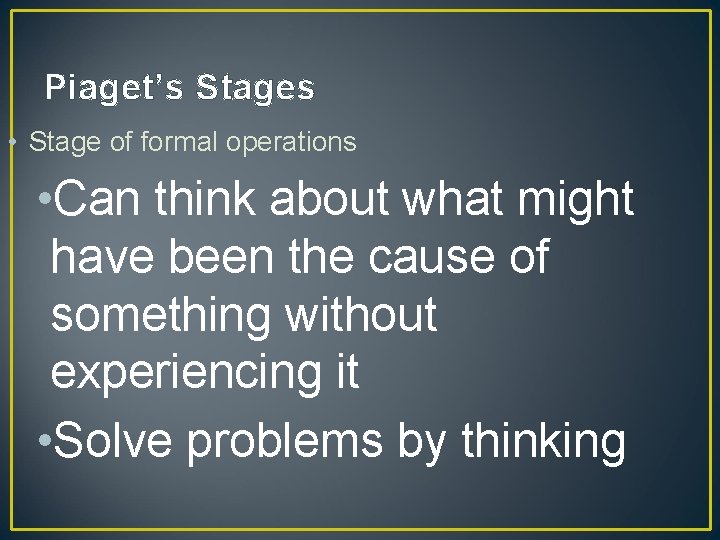 Piaget's Stages

• Stage of formal operations

•Can think about what might have been the cause of something without experiencing it

•Solve problems by thinking